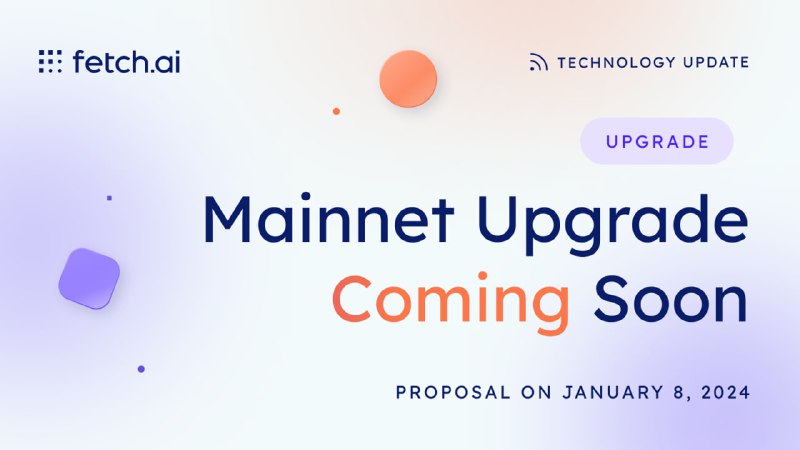 fetch.ai

TECHNOLOGY UPDATE

UPGRADE

Mainnet Upgrade Coming Soon

PROPOSAL ON JANUARY 8, 2024